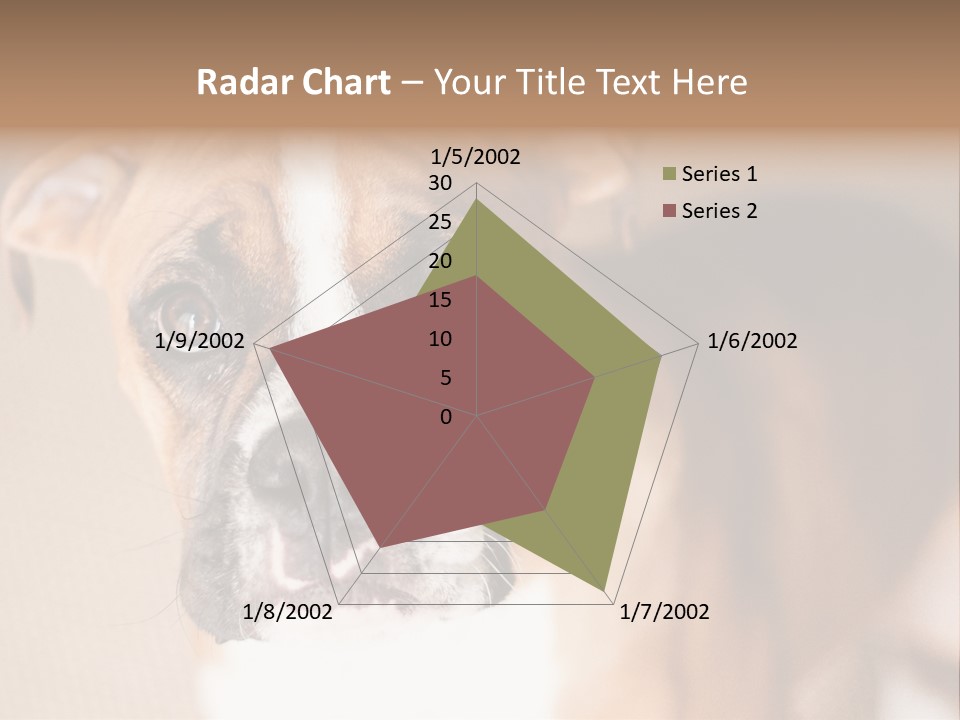 Radar Chart – Your Title Text Here

1/5/2002
30
25
20
15
10
5
0

Series 1
Series 2

1/6/2002
1/7/2002
1/8/2002
1/9/2002